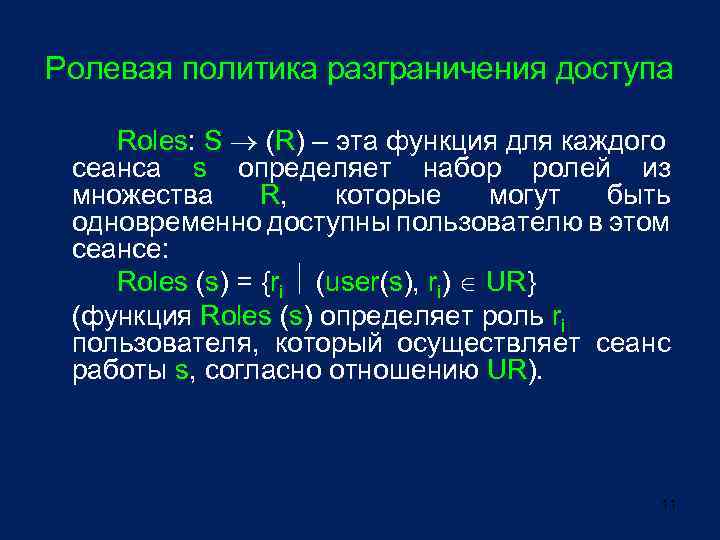 Ролевая политика разграничения доступа

Roles: $S \rightarrow (R)$ – эта функция для каждого сеанса s определяет набор ролей из множества R, которые могут быть одновременно доступны пользователю в этом сеансе:

Roles (s) = $\{r_i \mid (user(s), r_i) \in UR\}$

(функция Roles (s) определяет роль $r_i$ пользователя, который осуществляет сеанс работы s, согласно отношению UR).

11